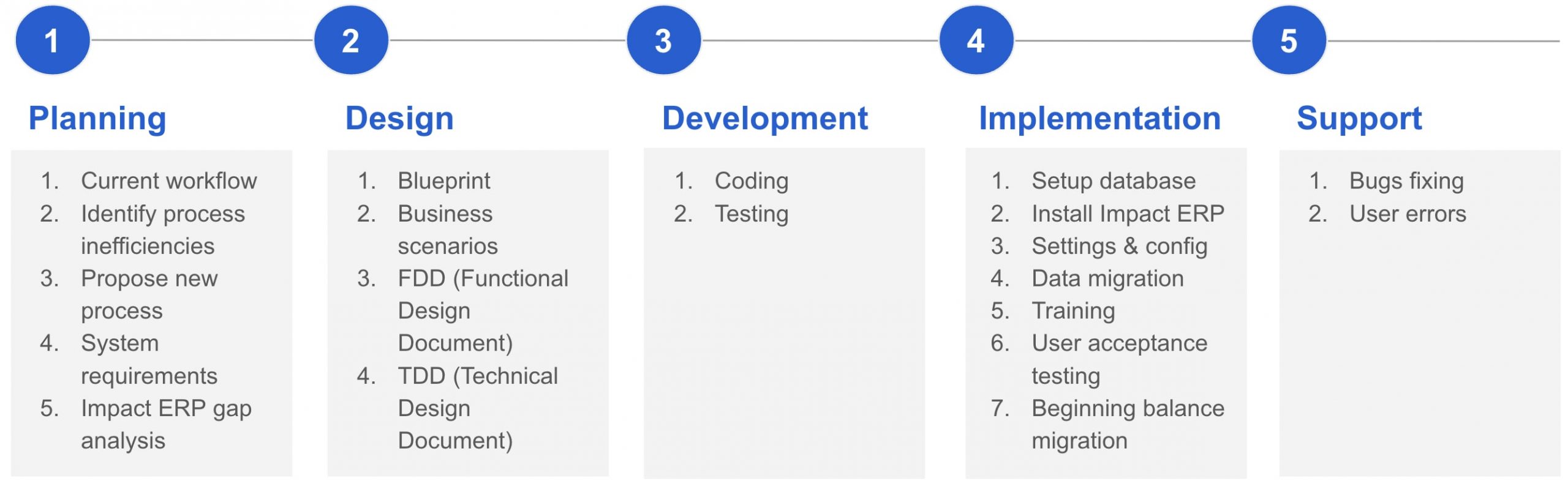 1

Planning

1. Current workflow
2. Identify process inefficiencies
3. Propose new process
4. System requirements
5. Impact ERP gap analysis

2

Design

1. Blueprint
2. Business scenarios
3. FDD (Functional Design Document)
4. TDD (Technical Design Document)

3

Development

1. Coding
2. Testing

4

Implementation

1. Setup database
2. Install Impact ERP
3. Settings & config
4. Data migration
5. Training
6. User acceptance testing
7. Beginning balance migration

5

Support

1. Bugs fixing
2. User errors